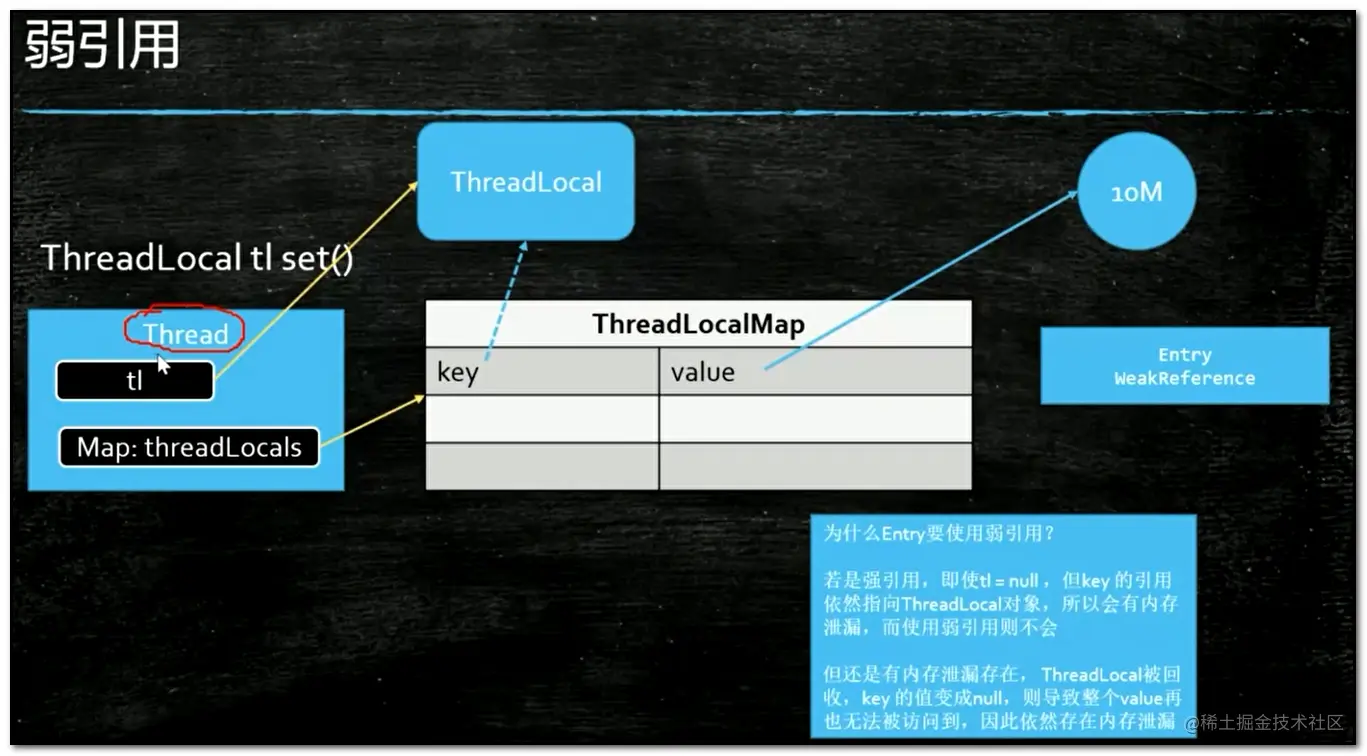 弱引用

ThreadLocal

10M

ThreadLocal tl set()

Thread

tl

Map: threadLocals

| ThreadLocalMap | |
|---|---|
| key | value |
| | |
| | |

Entry
WeakReference

为什么Entry要使用弱引用？

若是强引用，即使tl = null，但key 的引用依然指向ThreadLocal对象，所以会有内存泄漏，而使用弱引用则不会

但还是有内存泄漏存在，ThreadLocal被回收，key 的值变成null，则导致整个value再也无法被访问到，因此依然存在内存泄漏

@稀土掘金技术社区